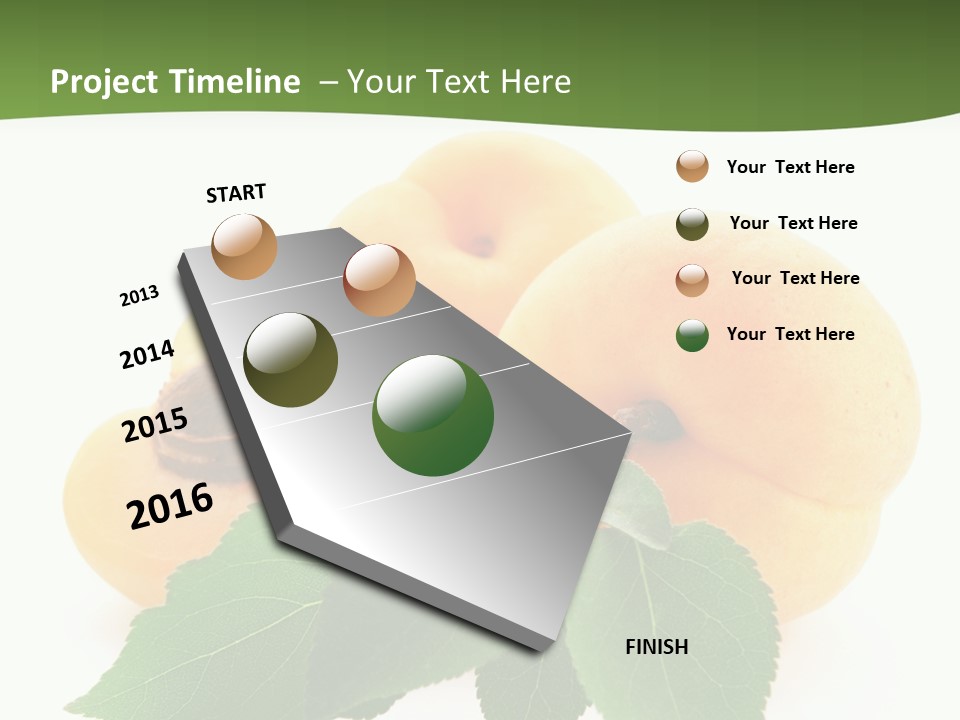 Project Timeline – Your Text Here

START

2013

2014

2015

2016

FINISH

Your Text Here

Your Text Here

Your Text Here

Your Text Here